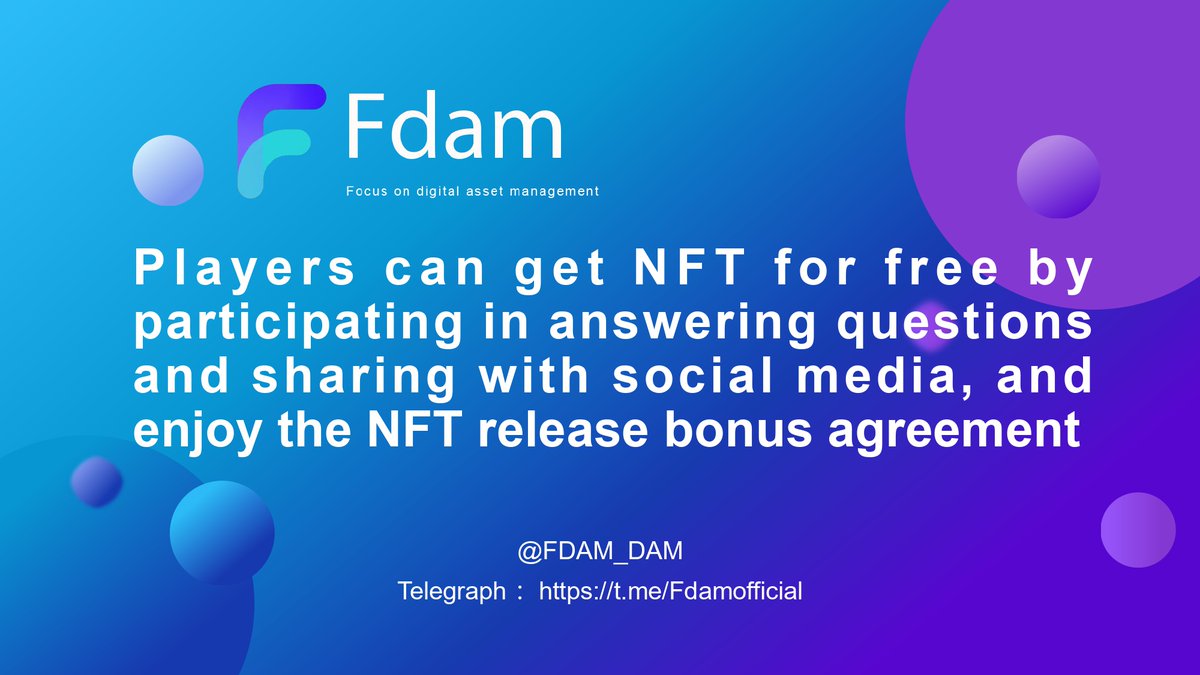 Fdam

Focus on digital asset management

Players can get NFT for free by participating in answering questions and sharing with social media, and enjoy the NFT release bonus agreement

@FDAM_DAM

Telegraph： https://t.me/Fdamofficial